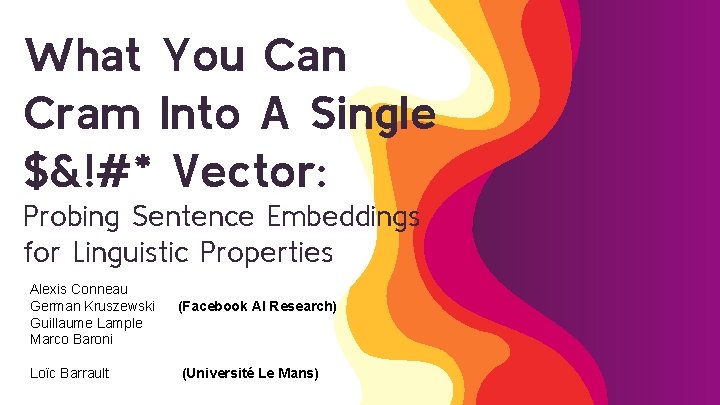 What You Can Cram Into A Single \$&!#* Vector:

Probing Sentence Embeddings for Linguistic Properties

Alexis Conneau
German Kruszewski (Facebook AI Research)
Guillaume Lample
Marco Baroni

Loïc Barrault (Université Le Mans)